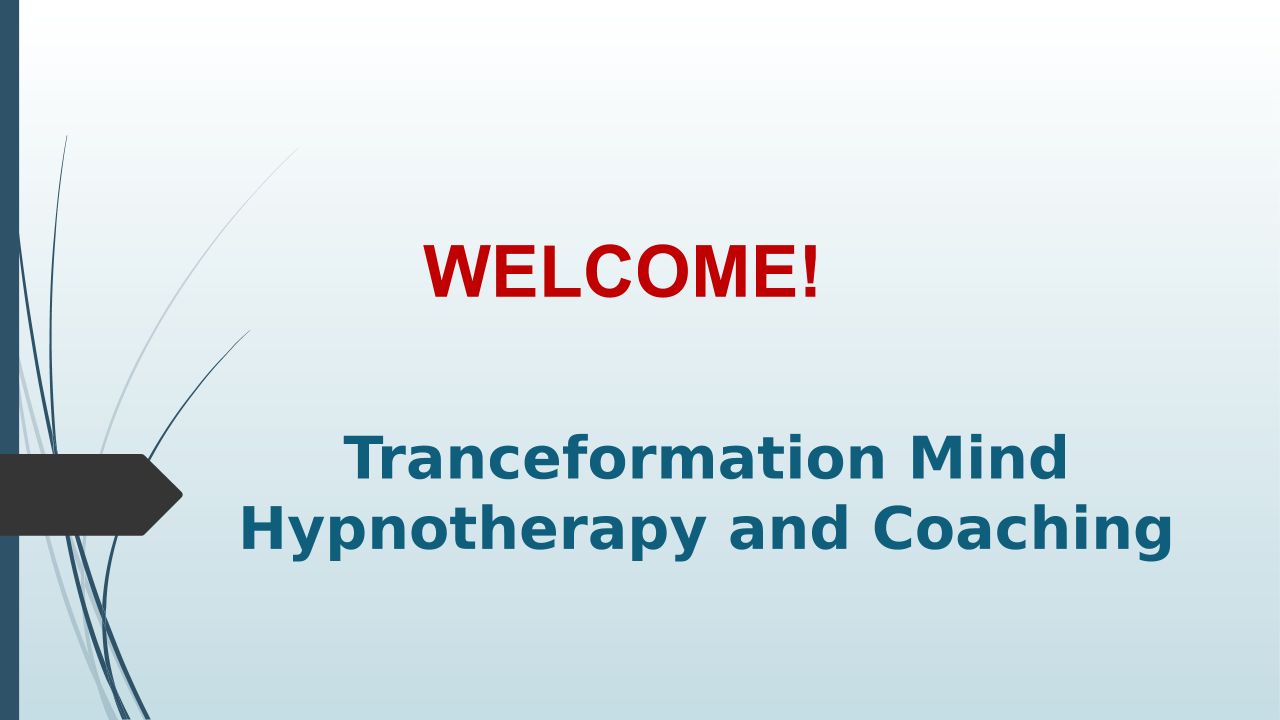 WELCOME!

Tranceformation Mind Hypnotherapy and Coaching